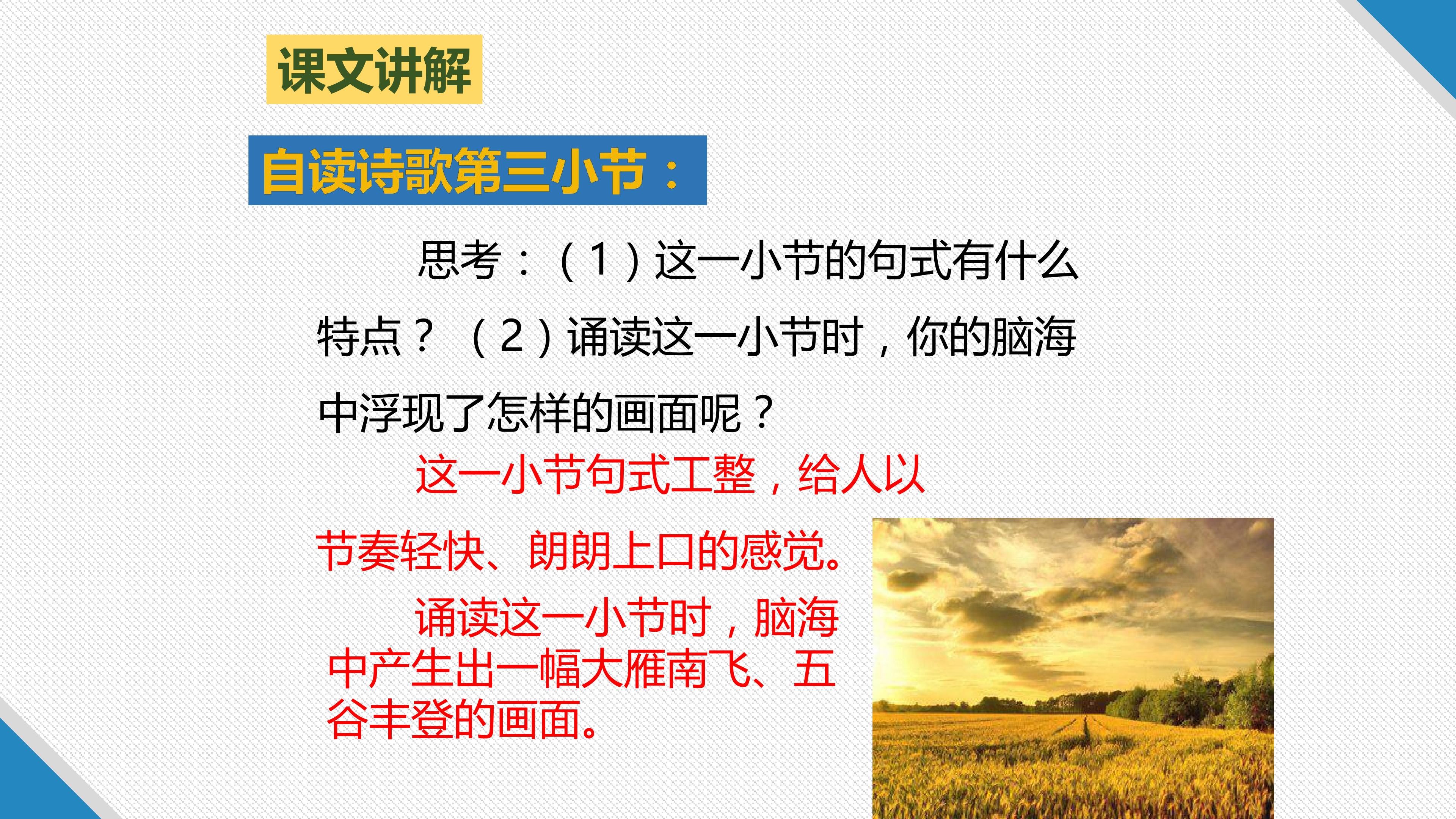 课文讲解

自读诗歌第三小节：

思考：（1）这一小节的句式有什么特点？（2）诵读这一小节时，你的脑海中浮现了怎样的画面呢？

这一小节句式工整，给人以节奏轻快、朗朗上口的感觉。

诵读这一小节时，脑海中产生出一幅大雁南飞、五谷丰登的画面。